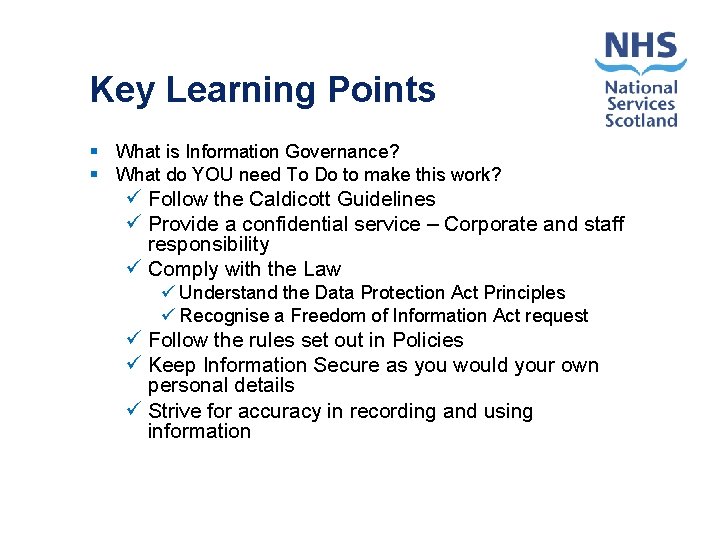 NHS
National
Services
Scotland

Key Learning Points

▪ What is Information Governance?
▪ What do YOU need To Do to make this work?
✓ Follow the Caldicott Guidelines
✓ Provide a confidential service – Corporate and staff responsibility
✓ Comply with the Law
✓ Understand the Data Protection Act Principles
✓ Recognise a Freedom of Information Act request
✓ Follow the rules set out in Policies
✓ Keep Information Secure as you would your own personal details
✓ Strive for accuracy in recording and using information